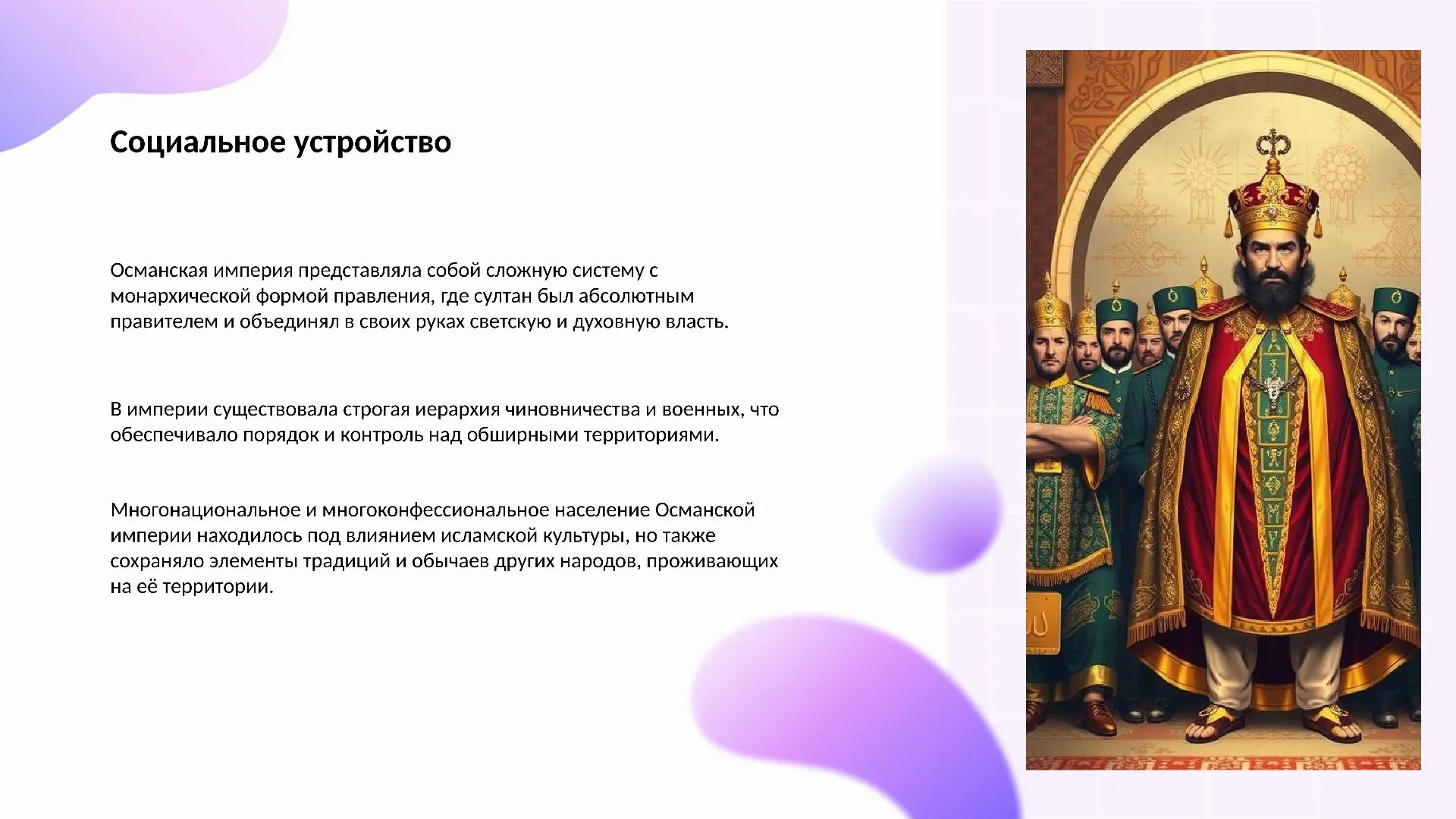 Социальное устройство

Османская империя представляла собой сложную систему с монархической формой правления, где султан был абсолютным правителем и объединял в своих руках светскую и духовную власть.

В империи существовала строгая иерархия чиновничества и военных, что обеспечивало порядок и контроль над обширными территориями.

Многонациональное и многоконфессиональное население Османской империи находилось под влиянием исламской культуры, но также сохраняло элементы традиций и обычаев других народов, проживающих на её территории.